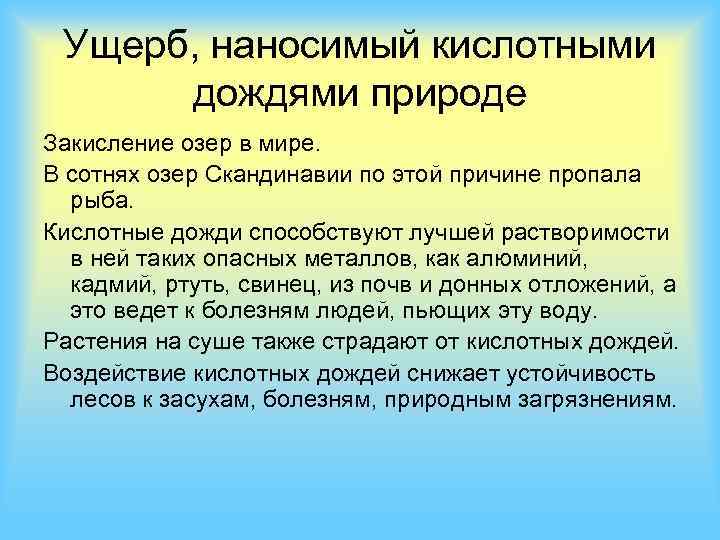 Ущерб, наносимый кислотными дождями природе

Закисление озер в мире.

В сотнях озер Скандинавии по этой причине пропала рыба.

Кислотные дожди способствуют лучшей растворимости в ней таких опасных металлов, как алюминий, кадмий, ртуть, свинец, из почв и донных отложений, а это ведет к болезням людей, пьющих эту воду.

Растения на суше также страдают от кислотных дождей.

Воздействие кислотных дождей снижает устойчивость лесов к засухам, болезням, природным загрязнениям.